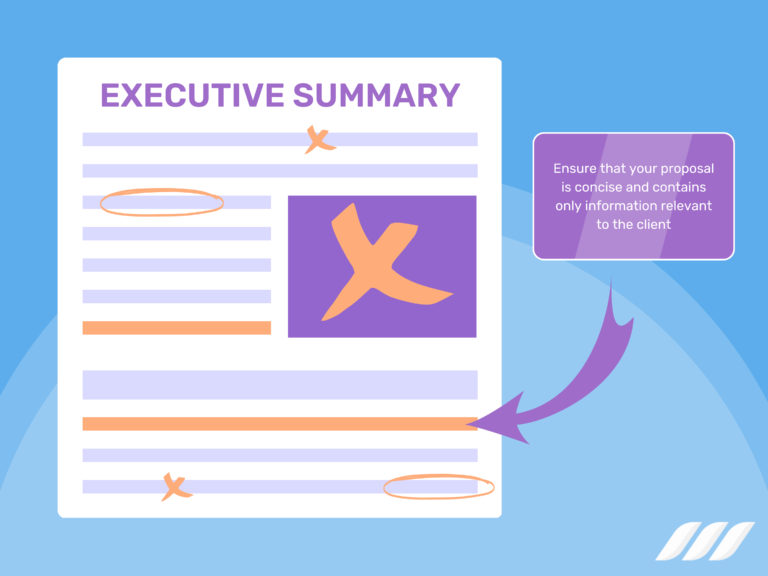 EXECUTIVE SUMMARY

Ensure that your proposal is concise and contains only information relevant to the client